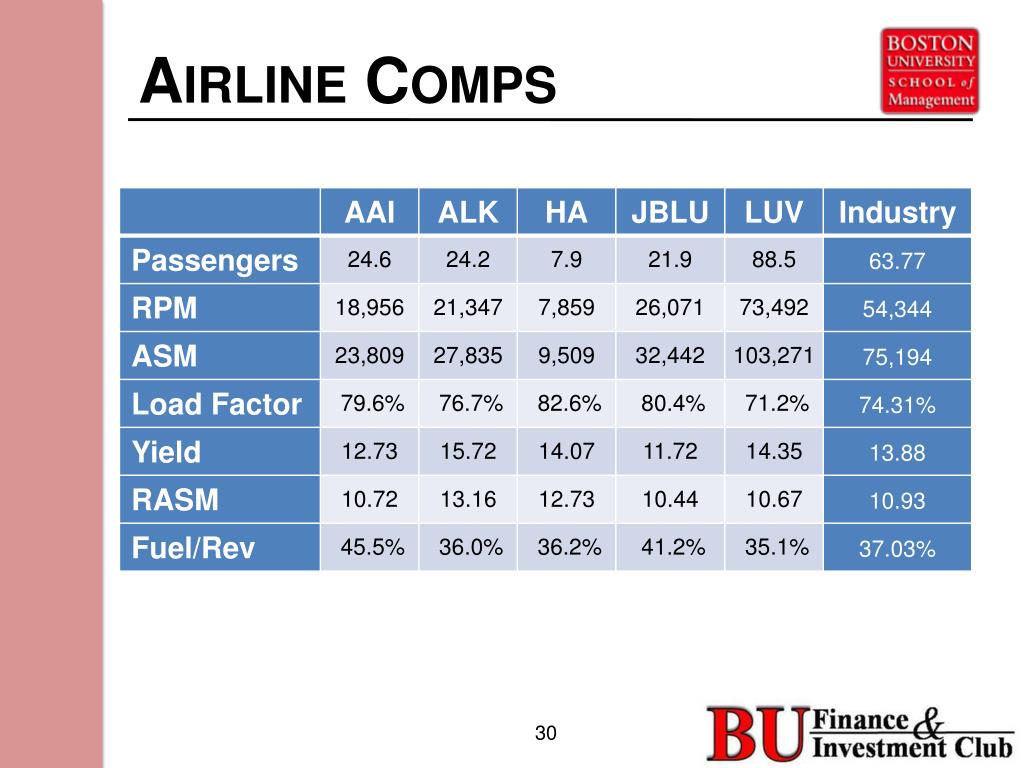 AIRLINE COMPS

BOSTON UNIVERSITY SCHOOL of Management

| | AAI | ALK | HA | JBLU | LUV | Industry |
|---|---|---|---|---|---|---|
| Passengers | 24.6 | 24.2 | 7.9 | 21.9 | 88.5 | 63.77 |
| RPM | 18,956 | 21,347 | 7,859 | 26,071 | 73,492 | 54,344 |
| ASM | 23,809 | 27,835 | 9,509 | 32,442 | 103,271 | 75,194 |
| Load Factor | 79.6% | 76.7% | 82.6% | 80.4% | 71.2% | 74.31% |
| Yield | 12.73 | 15.72 | 14.07 | 11.72 | 14.35 | 13.88 |
| RASM | 10.72 | 13.16 | 12.73 | 10.44 | 10.67 | 10.93 |
| Fuel/Rev | 45.5% | 36.0% | 36.2% | 41.2% | 35.1% | 37.03% |

30

BU Finance & Investment Club